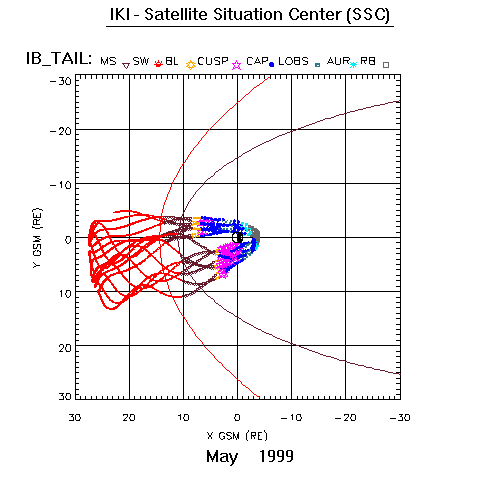 IKI - Satellite Situation Center (SSC)

IB_TAIL: MS SW BL CUSP CAP LOBS AUR RB

-30
-20
-10
0
10
20
30

Y GSM (RE)

30 20 10 0 -10 -20 -30

X GSM (RE)

May 1999